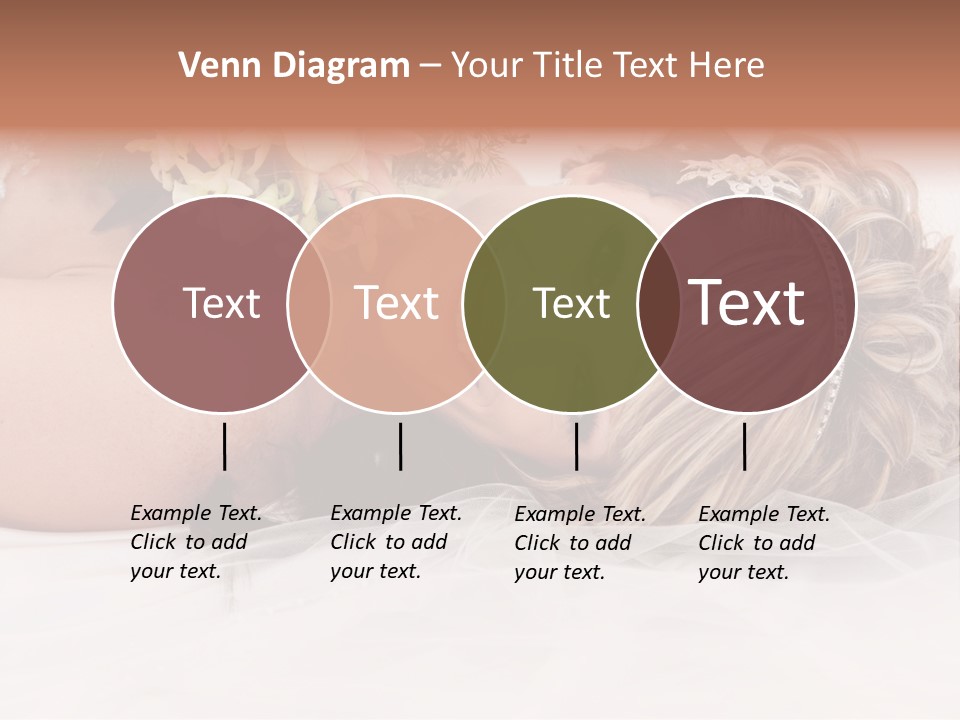 Venn Diagram – Your Title Text Here

Text

Text

Text

Text

Example Text. Click to add your text.

Example Text. Click to add your text.

Example Text. Click to add your text.

Example Text. Click to add your text.